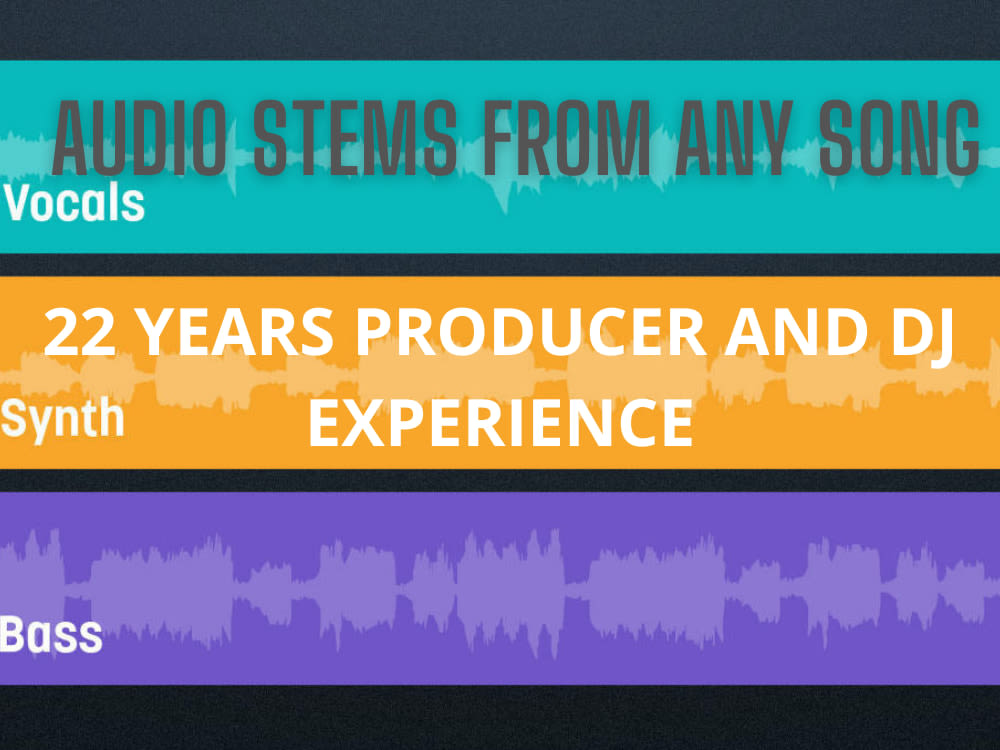 AUDIO STEMS FROM ANY SONG

Vocals

22 YEARS PRODUCER AND DJ EXPERIENCE

Synth

Bass